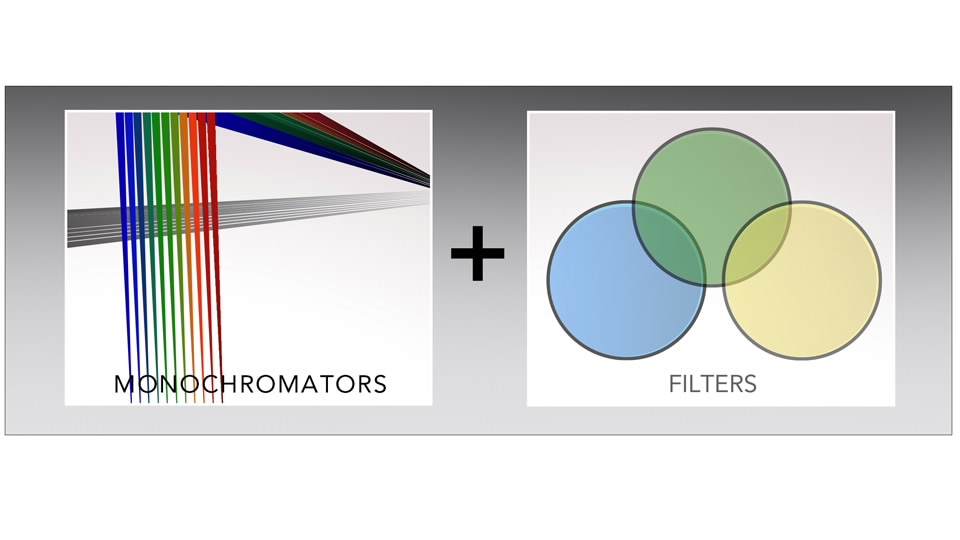 MONOCHROMATORS

+

FILTERS